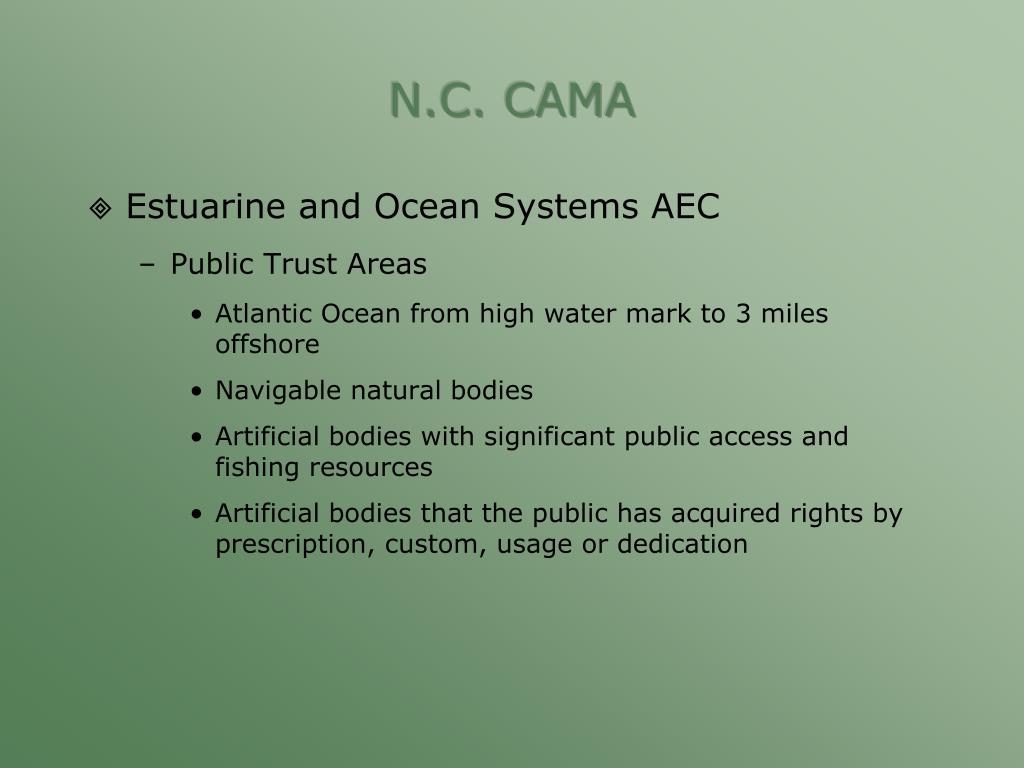 N.C. CAMA

Estuarine and Ocean Systems AEC

– Public Trust Areas

• Atlantic Ocean from high water mark to 3 miles offshore

• Navigable natural bodies

• Artificial bodies with significant public access and fishing resources

• Artificial bodies that the public has acquired rights by prescription, custom, usage or dedication